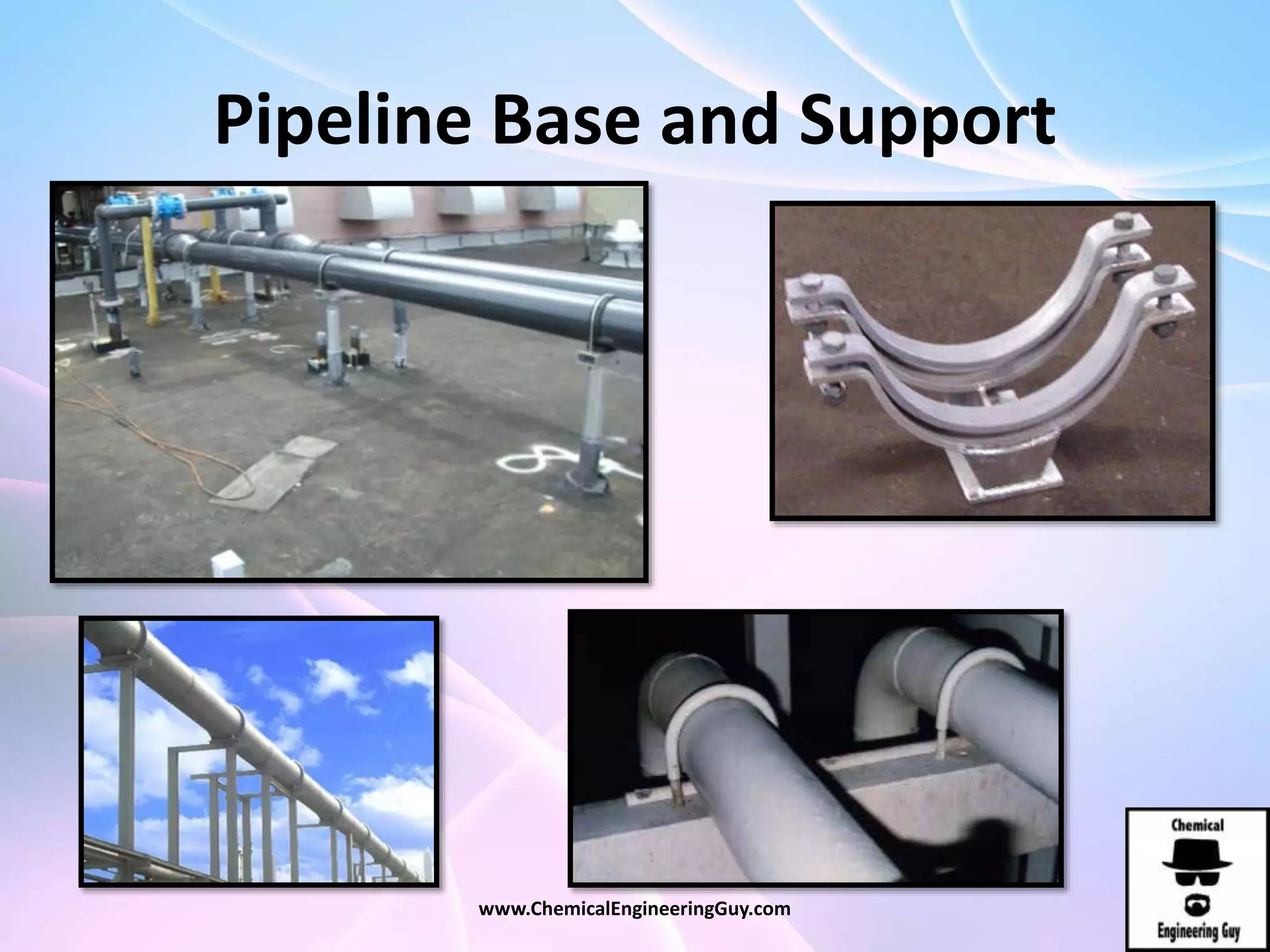 Pipeline Base and Support

www.ChemicalEngineeringGuy.com

Chemical
Engineering Guy